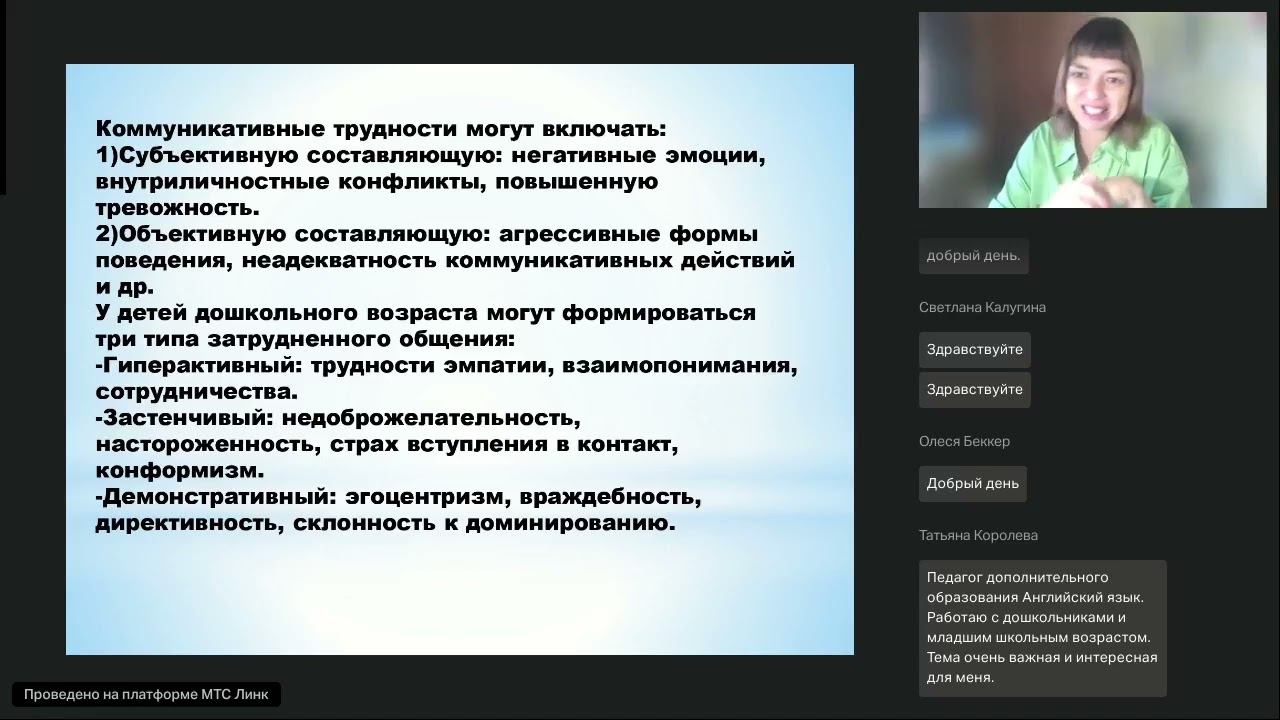 Коммуникативные трудности могут включать:
1)Субъективную составляющую: негативные эмоции, внутриличностные конфликты, повышенную тревожность.
2)Объективную составляющую: агрессивные формы поведения, неадекватность коммуникативных действий и др.
У детей дошкольного возраста могут формироваться три типа затрудненного общения:
-Гиперактивный: трудности эмпатии, взаимопонимания, сотрудничества.
-Застенчивый: недоброжелательность, настороженность, страх вступления в контакт, конформизм.
-Демонстративный: эгоцентризм, враждебность, директивность, склонность к доминированию.

добрый день.

Светлана Калугина

Здравствуйте

Здравствуйте

Олеся Беккер

Добрый день

Татьяна Королева

Педагог дополнительного образования Английский язык. Работаю с дошкольниками и младшим школьным возрастом. Тема очень важная и интересная для меня.

Проведено на платформе МТС Линк